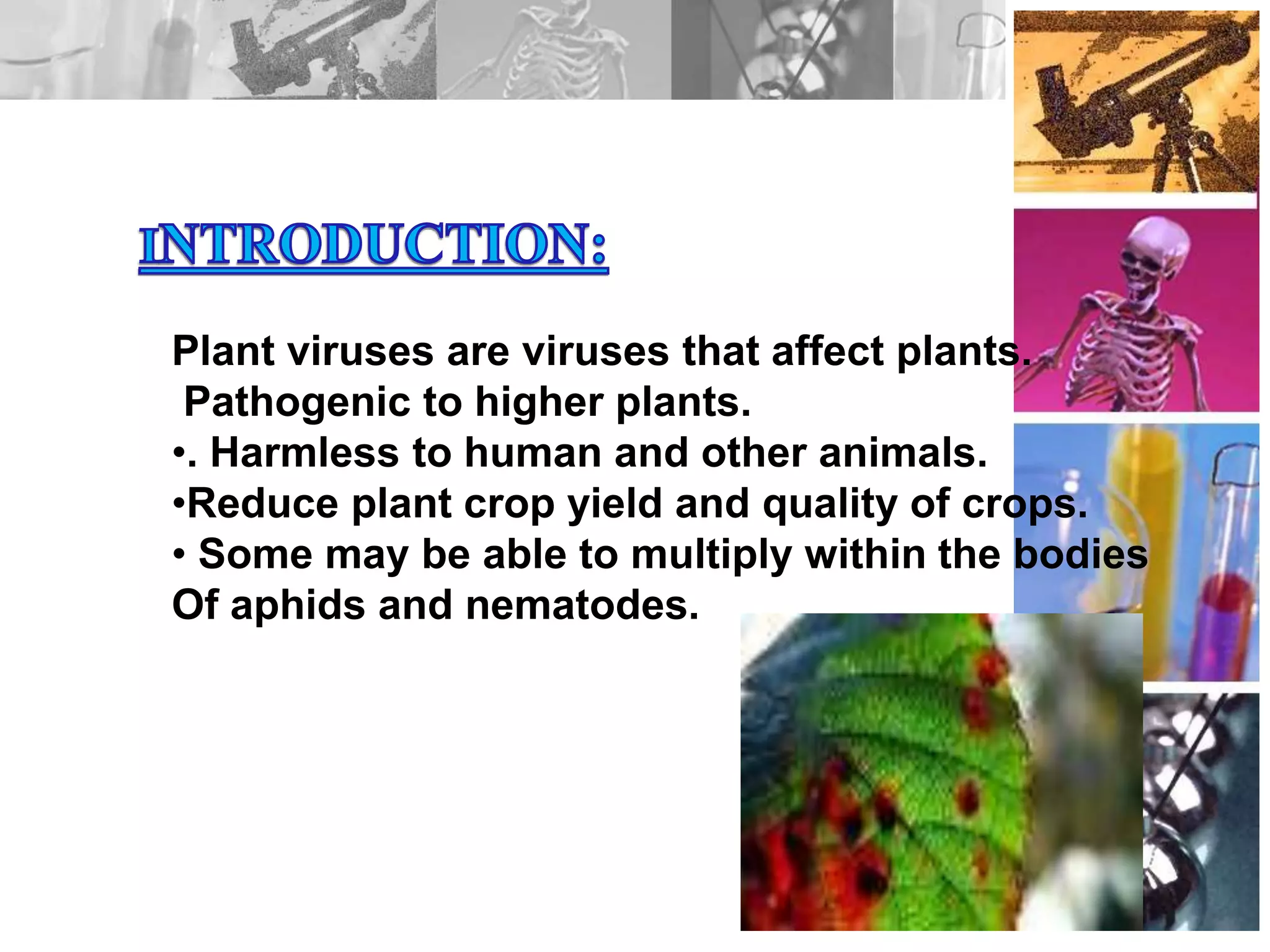 INTRODUCTION:

Plant viruses are viruses that affect plants.
Pathogenic to higher plants.
•. Harmless to human and other animals.
•Reduce plant crop yield and quality of crops.
• Some may be able to multiply within the bodies Of aphids and nematodes.